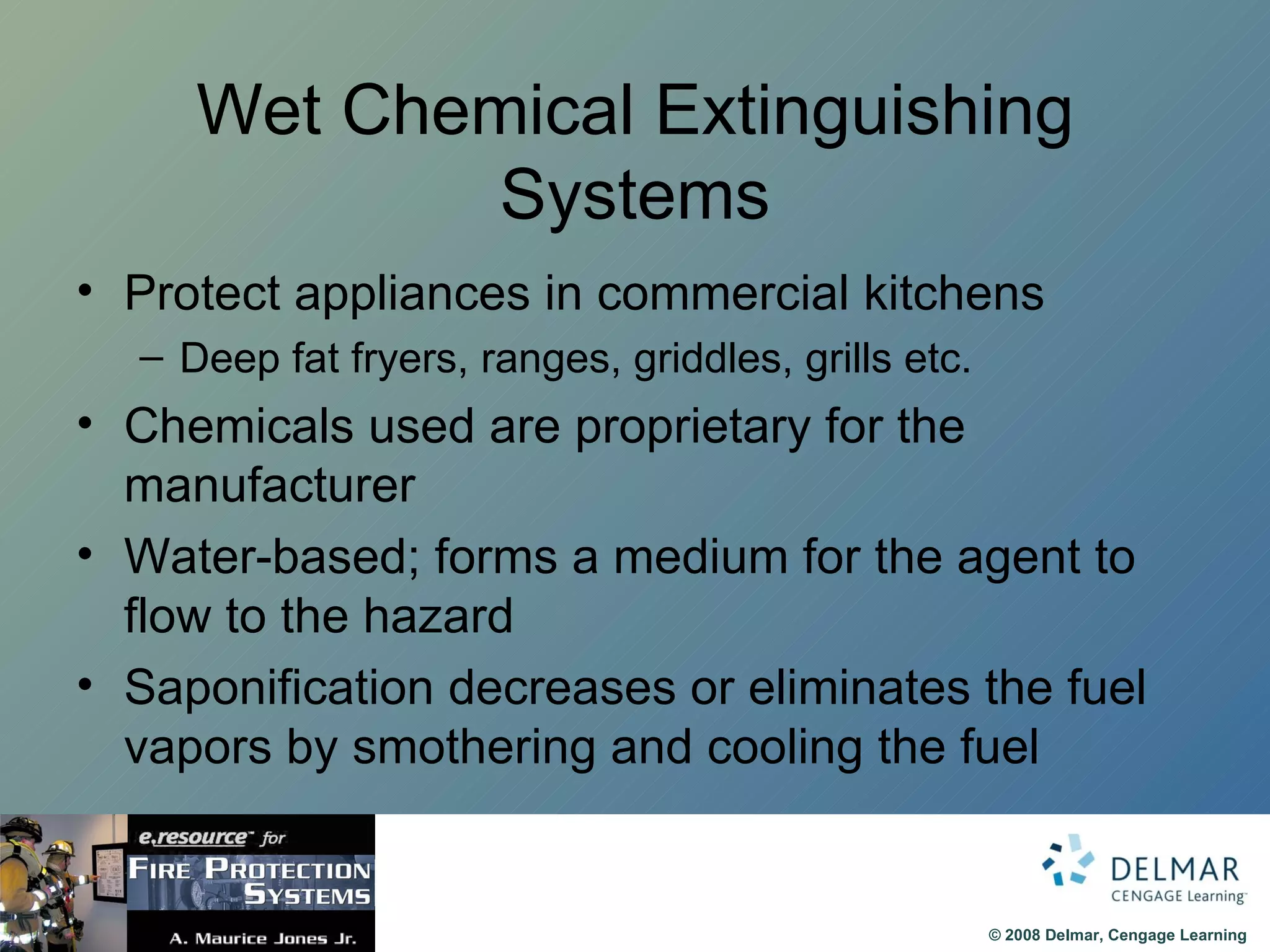 Wet Chemical Extinguishing Systems

• Protect appliances in commercial kitchens
– Deep fat fryers, ranges, griddles, grills etc.
• Chemicals used are proprietary for the manufacturer
• Water-based; forms a medium for the agent to flow to the hazard
• Saponification decreases or eliminates the fuel vapors by smothering and cooling the fuel

e.resource™ for
FIRE PROTECTION SYSTEMS
A. Maurice Jones Jr.

DELMAR
CENGAGE Learning™

© 2008 Delmar, Cengage Learning